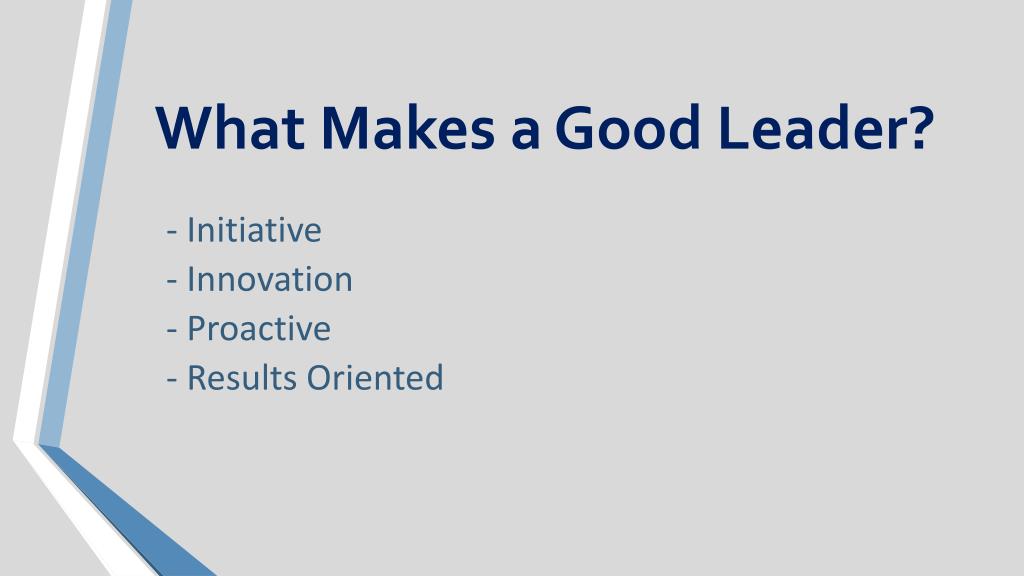 What Makes a Good Leader?

- Initiative
- Innovation
- Proactive
- Results Oriented